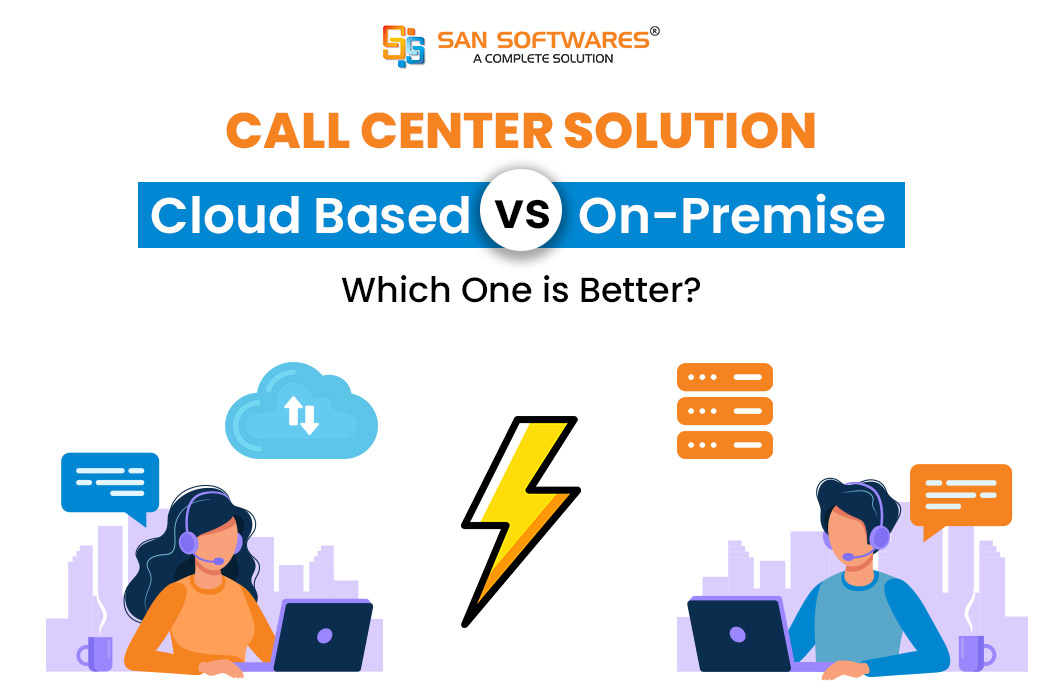 SAN SOFTWARES®
A COMPLETE SOLUTION

CALL CENTER SOLUTION

Cloud Based VS On-Premise

Which One is Better?